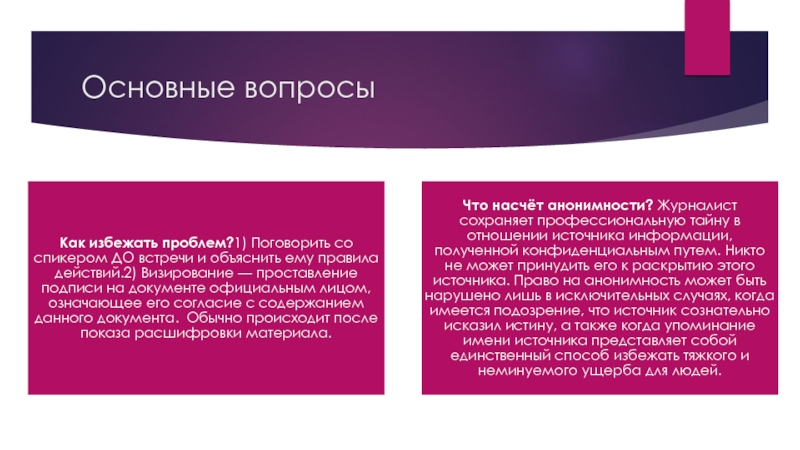 Основные вопросы

Как избежать проблем?1) Поговорить со спикером ДО встречи и объяснить ему правила действий.2) Визирование — проставление подписи на документе официальным лицом, означающее его согласие с содержанием данного документа. Обычно происходит после показа расшифровки материала.

Что насчёт анонимности? Журналист сохраняет профессиональную тайну в отношении источника информации, полученной конфиденциальным путем. Никто не может принудить его к раскрытию этого источника. Право на анонимность может быть нарушено лишь в исключительных случаях, когда имеется подозрение, что источник сознательно исказил истину, а также когда упоминание имени источника представляет собой единственный способ избежать тяжкого и неминуемого ущерба для людей.